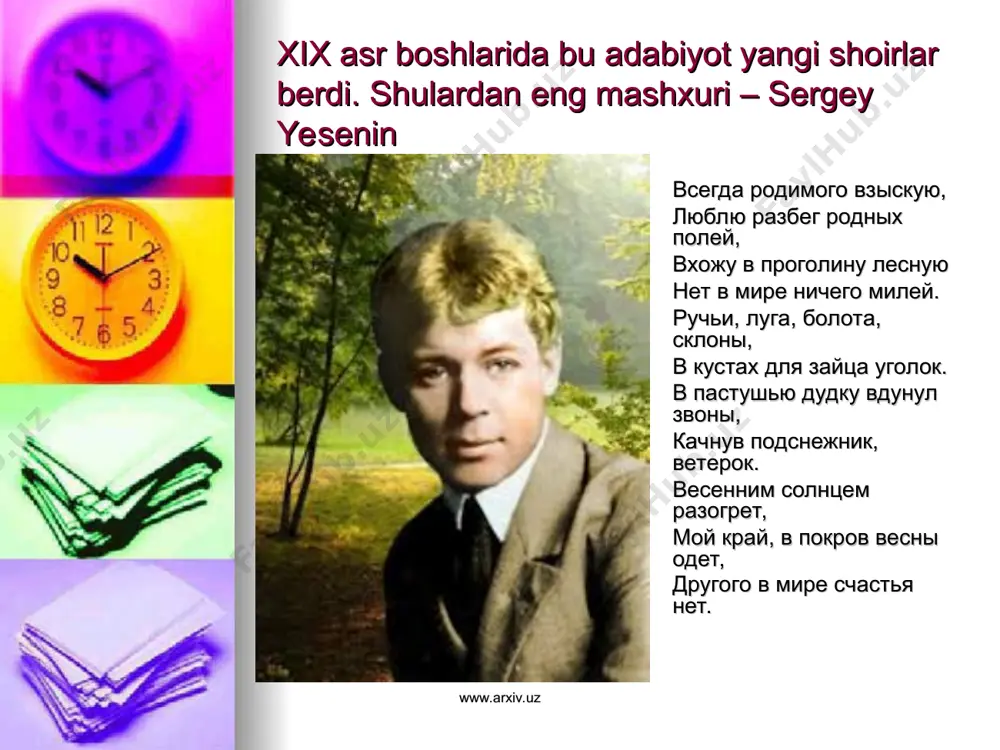 XIX asr boshlarida bu adabiyot yangi shoirlar berdi. Shulardan eng mashxuri – Sergey Yesenin

Всегда родимого взыскую,
Люблю разбег родных полей,
Вхожу в проголину лесную
Нет в мире ничего милей.
Ручьи, луга, болота, склоны,
В кустах для зайца уголок.
В пастушью дудку вдунул звоны,
Качнув подснежник, ветерок.
Весенним солнцем разогрет,
Мой край, в покров весны одет,
Другого в мире счастья нет.

www.arxiv.uz